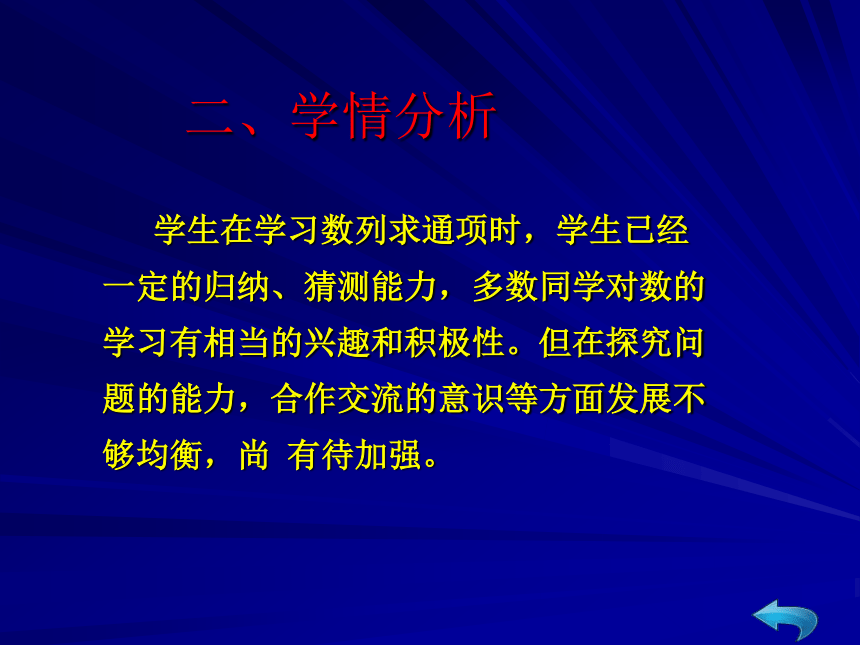 二、学情分析

学生在学习数列求通项时，学生已经一定的归纳、猜测能力，多数同学对数的学习有相当的兴趣和积极性。但在探究问题的能力，合作交流的意识等方面发展不够均衡，尚 有待加强。